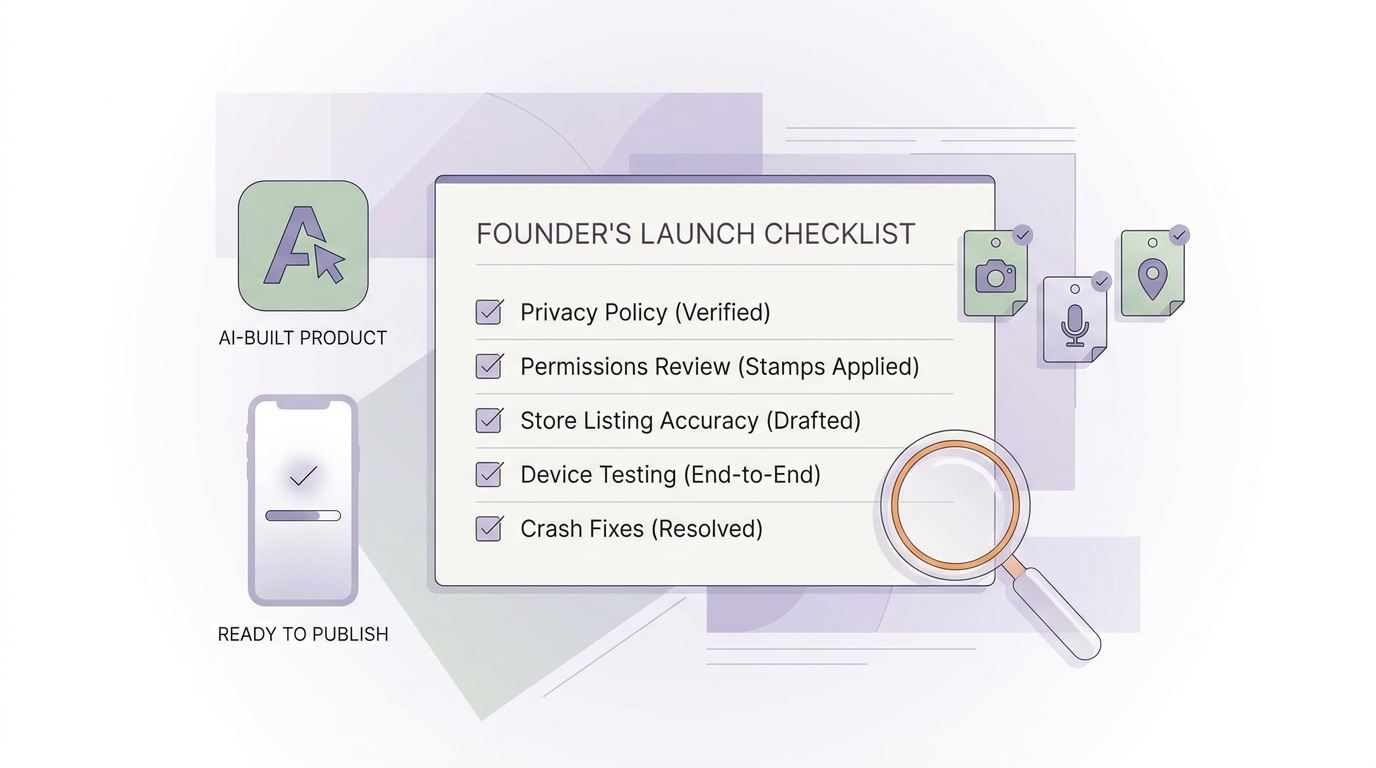 A

AI-BUILT PRODUCT

READY TO PUBLISH

FOUNDER'S LAUNCH CHECKLIST

Privacy Policy (Verified)

Permissions Review (Stamps Applied)

Store Listing Accuracy (Drafted)

Device Testing (End-to-End)

Crash Fixes (Resolved)